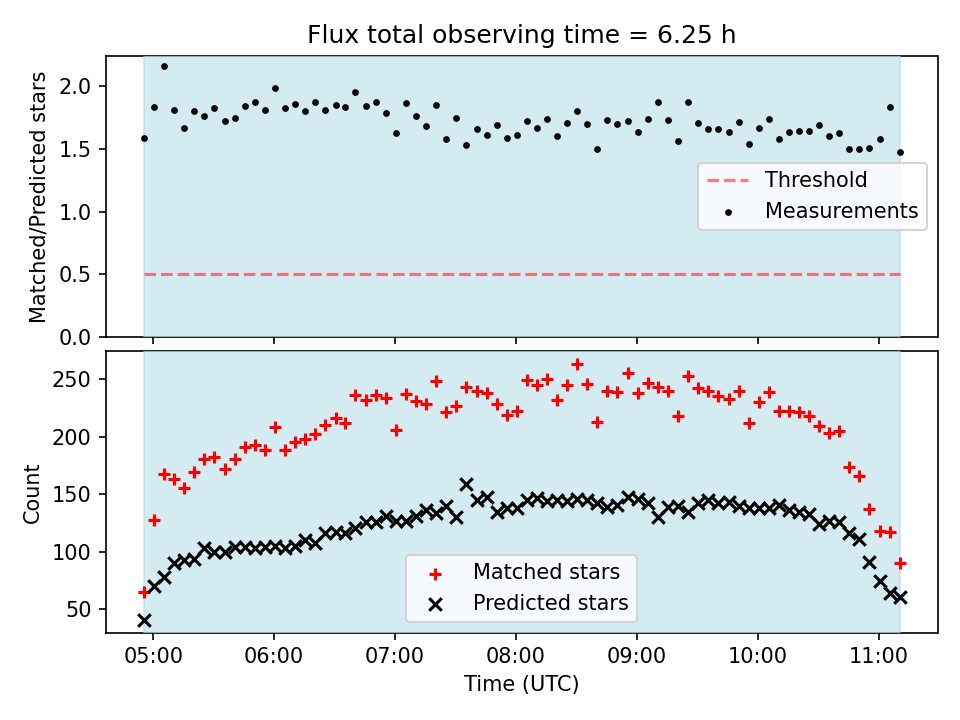 Flux total observing time = 6.25 h

Matched/Predicted stars

2.0
1.5
1.0
0.5
0.0

Threshold
Measurements

Count

250
200
150
100
50

Matched stars
Predicted stars

05:00 06:00 07:00 08:00 09:00 10:00 11:00

Time (UTC)